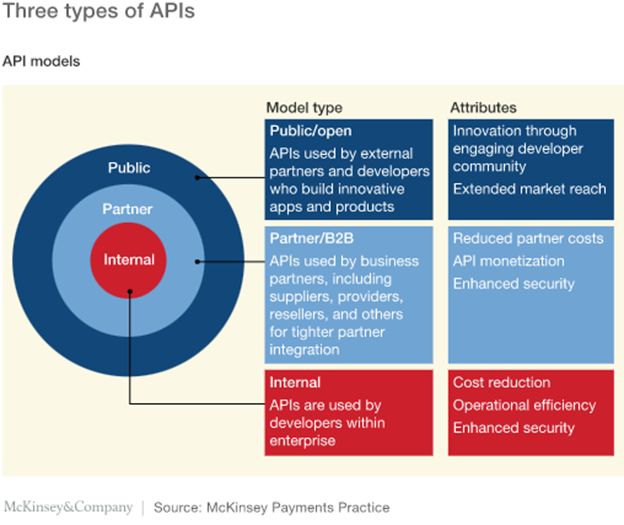 Three types of APIs

API models

Public

Partner

Internal

| Model type | Attributes |
|---|---|
| **Public/open** APIs used by external partners and developers who build innovative apps and products | Innovation through engaging developer community Extended market reach |
| **Partner/B2B** APIs used by business partners, including suppliers, providers, resellers, and others for tighter partner integration | Reduced partner costs API monetization Enhanced security |
| **Internal** APIs are used by developers within enterprise | Cost reduction Operational efficiency Enhanced security |

McKinsey&Company | Source: McKinsey Payments Practice